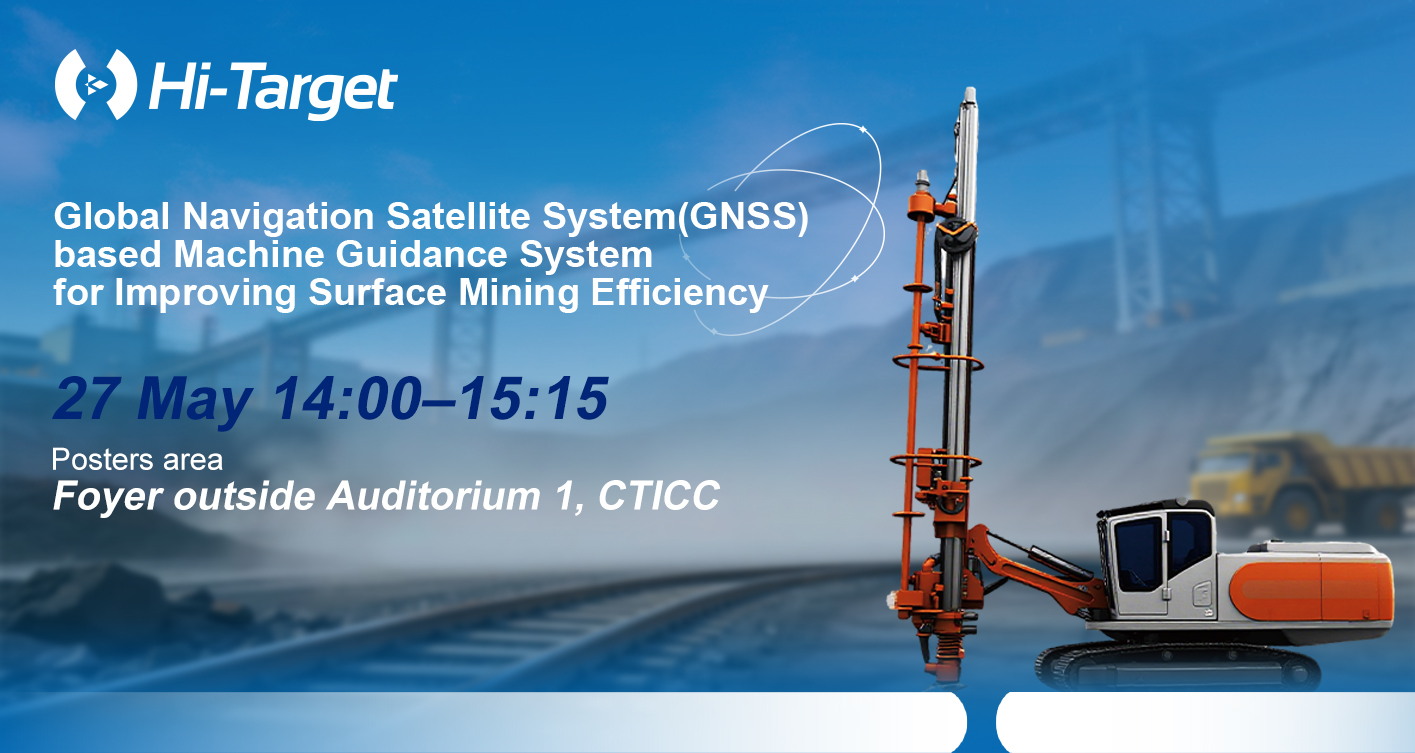 Hi-Target

Global Navigation Satellite System(GNSS) based Machine Guidance System for Improving Surface Mining Efficiency

27 May 14:00–15:15

Posters area
Foyer outside Auditorium 1, CTICC